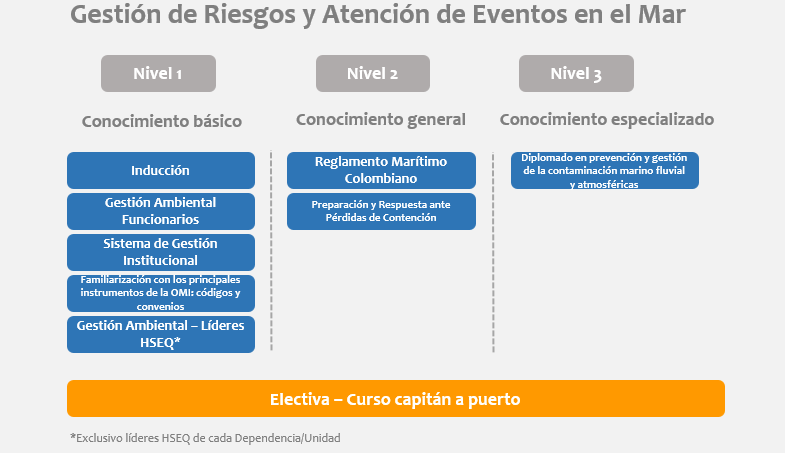 Gestión de Riesgos y Atención de Eventos en el Mar

Nivel 1

Conocimiento básico

Inducción

Gestión Ambiental Funcionarios

Sistema de Gestión Institucional

Familiarización con los principales instrumentos de la OMI: códigos y convenios

Gestión Ambiental – Líderes HSEQ*

Nivel 2

Conocimiento general

Reglamento Marítimo Colombiano

Preparación y Respuesta ante Pérdidas de Contención

Nivel 3

Conocimiento especializado

Diplomado en prevención y gestión de la contaminación marino fluvial y atmosféricas

Electiva – Curso capitán a puerto

*Exclusivo líderes HSEQ de cada Dependencia/Unidad